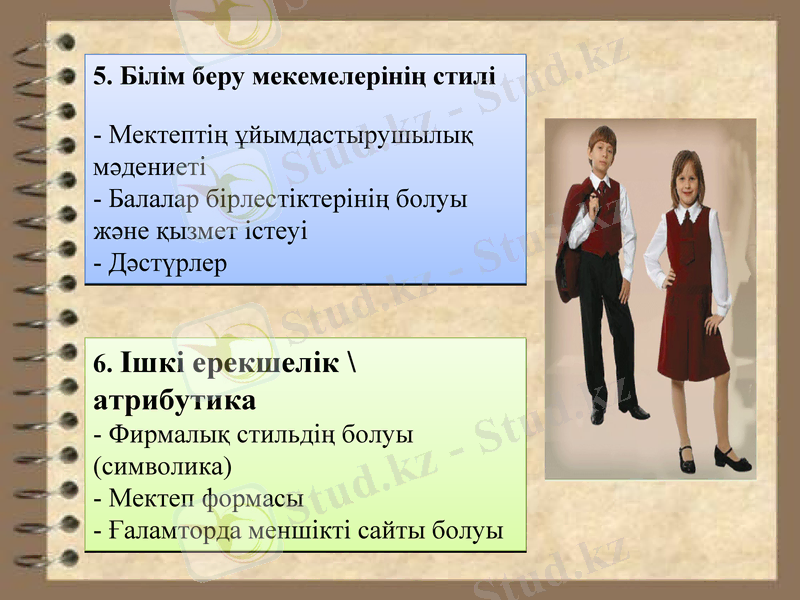 5. Білім беру мекемелерінің стилі

- Мектептің ұйымдастырушылық мәдениеті
- Балалар бірлестіктерінің болуы және қызмет істеуі
- Дәстүрлер

6. Ішкі ерекшелік \ атрибутика
- Фирмалық стильдің болуы (символика)
- Мектеп формасы
- Ғаламторда меншікті сайты болуы

Stud.kz - Stud.kz